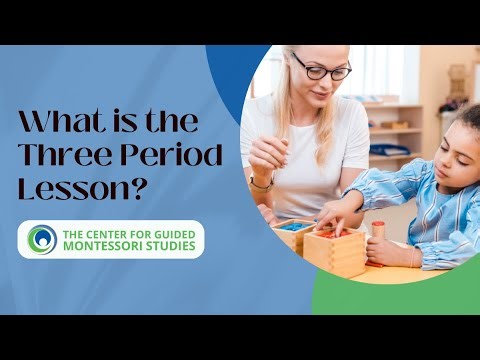 What is the Three Period Lesson?

THE CENTER FOR GUIDED MONTESSORI STUDIES